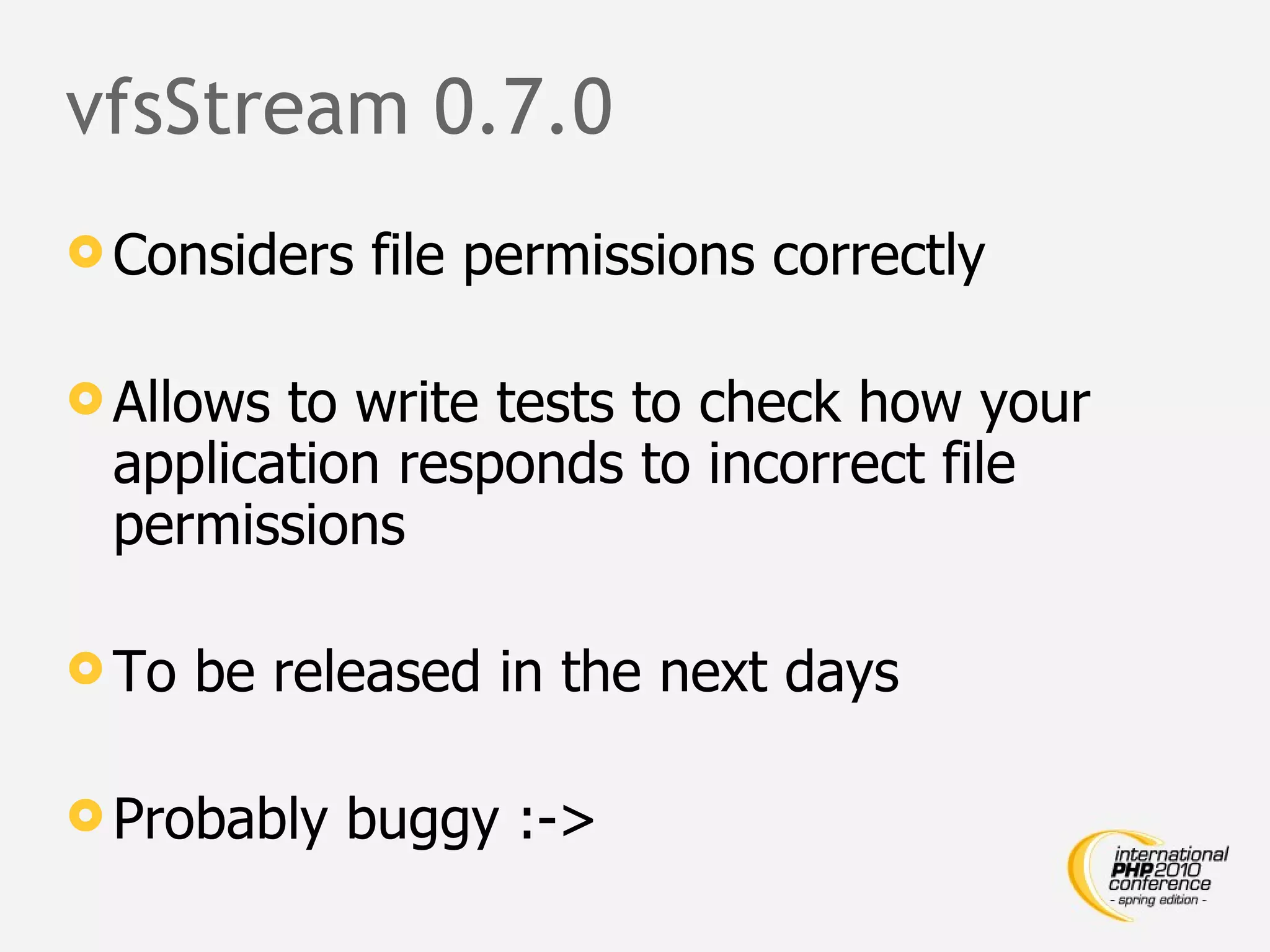 vfsStream 0.7.0

Considers file permissions correctly

Allows to write tests to check how your application responds to incorrect file permissions

To be released in the next days

Probably buggy :->

international PHP2010 conference - spring edition -